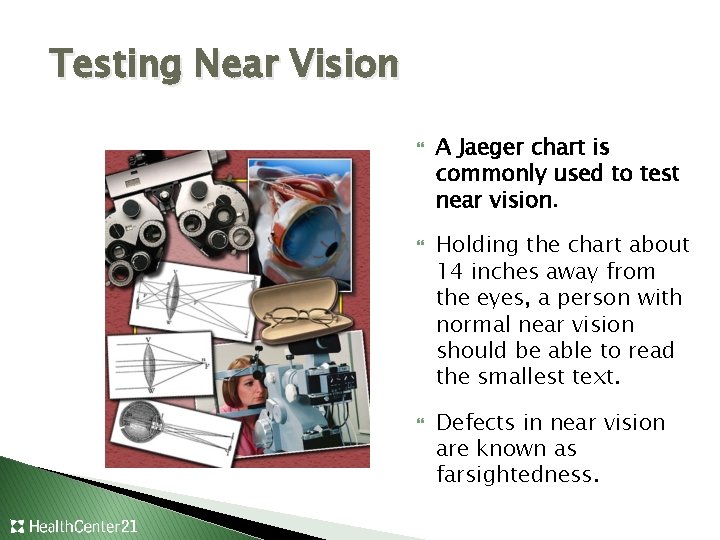 Testing Near Vision

A Jaeger chart is commonly used to test near vision.

Holding the chart about 14 inches away from the eyes, a person with normal near vision should be able to read the smallest text.

Defects in near vision are known as farsightedness.

HealthCenter21